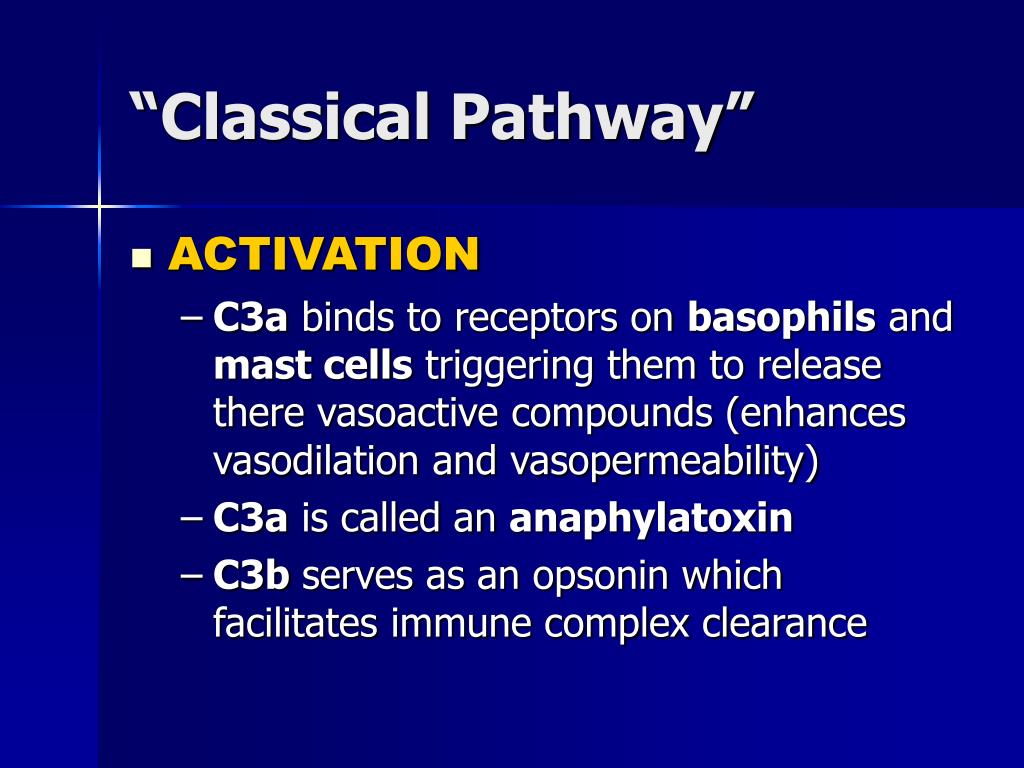 “Classical Pathway”

ACTIVATION

– C3a binds to receptors on basophils and mast cells triggering them to release there vasoactive compounds (enhances vasodilation and vasopermeability)

– C3a is called an anaphylatoxin

– C3b serves as an opsonin which facilitates immune complex clearance